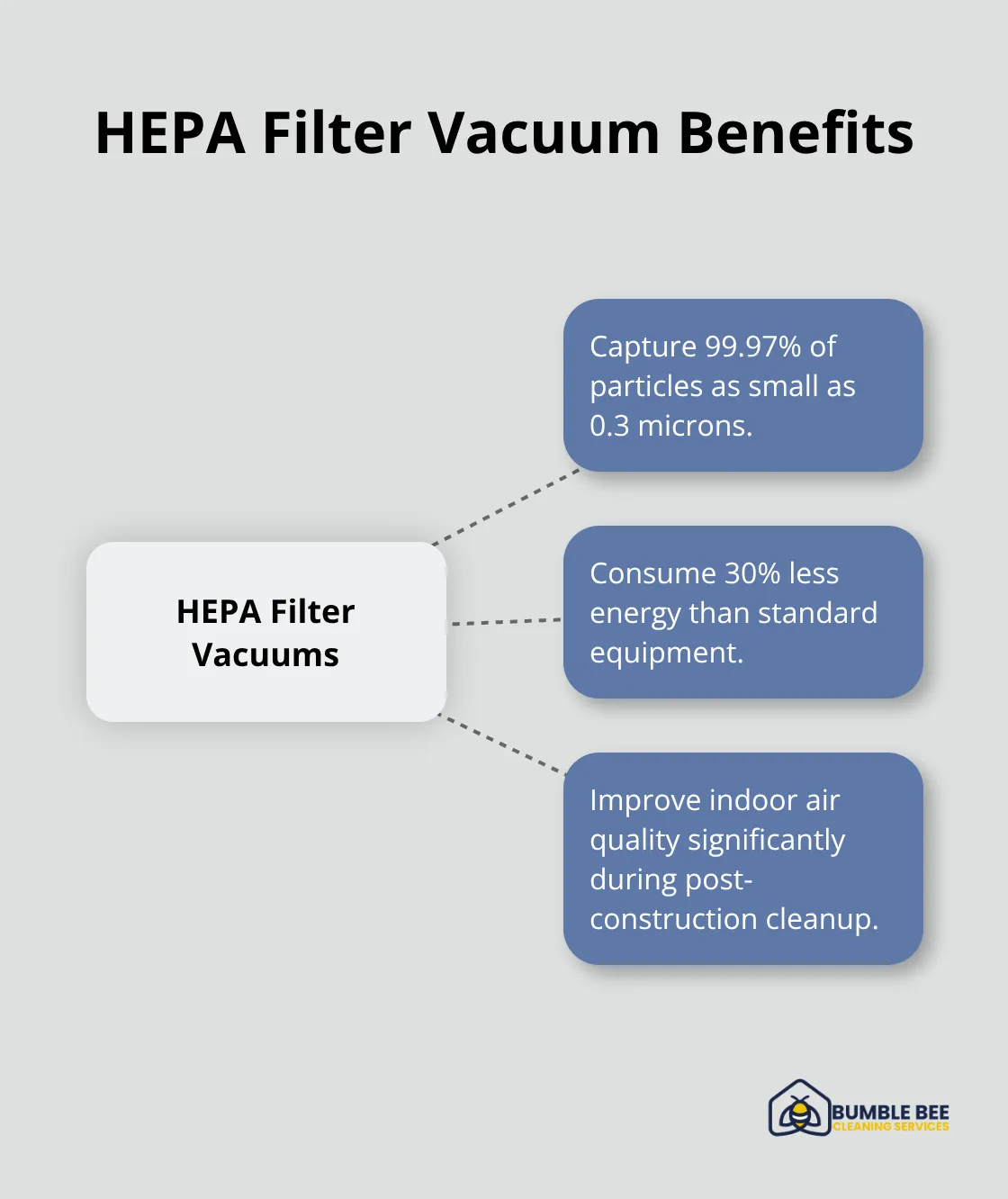 HEPA Filter Vacuum Benefits

HEPA Filter Vacuums

Capture 99.97% of particles as small as 0.3 microns.

Consume 30% less energy than standard equipment.

Improve indoor air quality significantly during post-construction cleanup.

BUMBLE BEE
CLEANING SERVICES